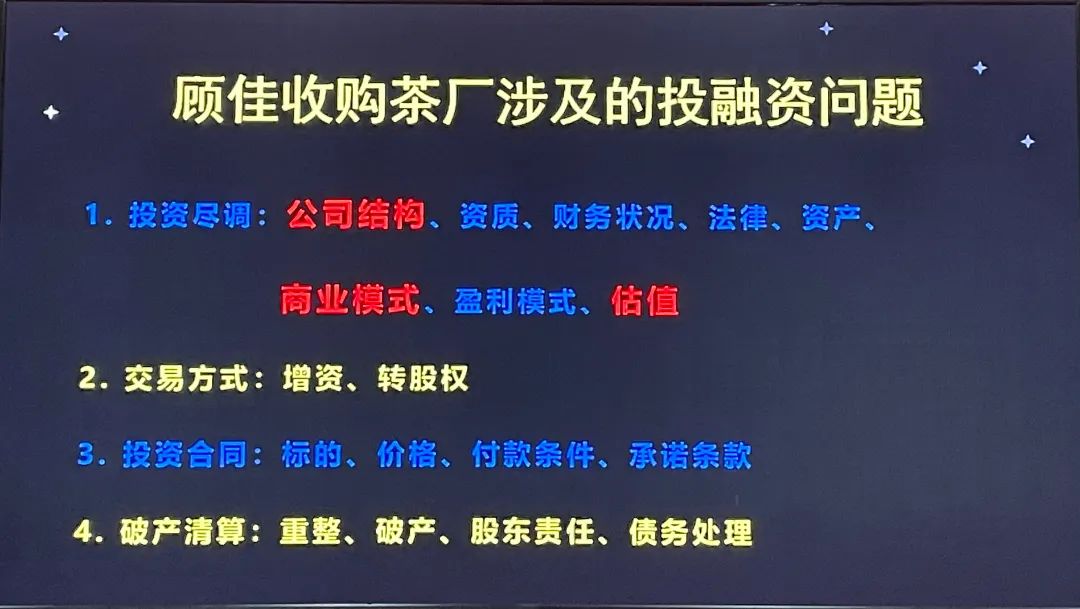 顾佳收购茶厂涉及的投融资问题

1. 投资尽调：公司结构、资质、财务状况、法律、资产、商业模式、盈利模式、估值

2. 交易方式：增资、转股权

3. 投资合同：标的、价格、付款条件、承诺条款

4. 破产清算：重整、破产、股东责任、债务处理